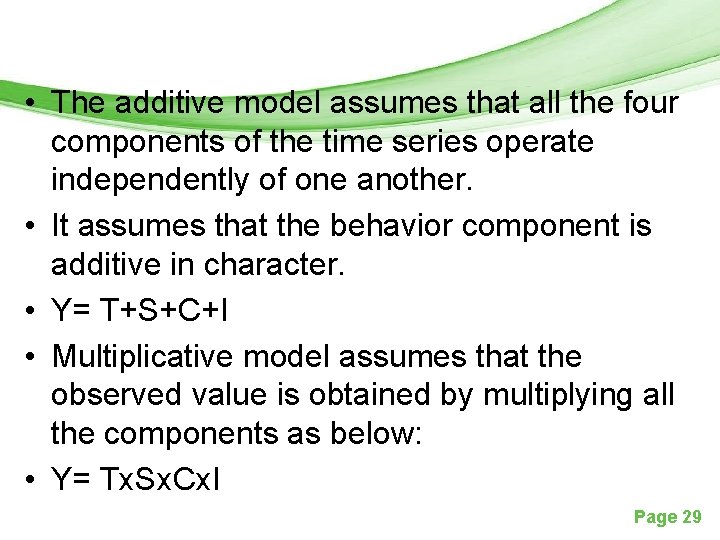 • The additive model assumes that all the four components of the time series operate independently of one another.

• It assumes that the behavior component is additive in character.

• Y= T+S+C+I

• Multiplicative model assumes that the observed value is obtained by multiplying all the components as below:

• Y= TxSxCxI

Page 29